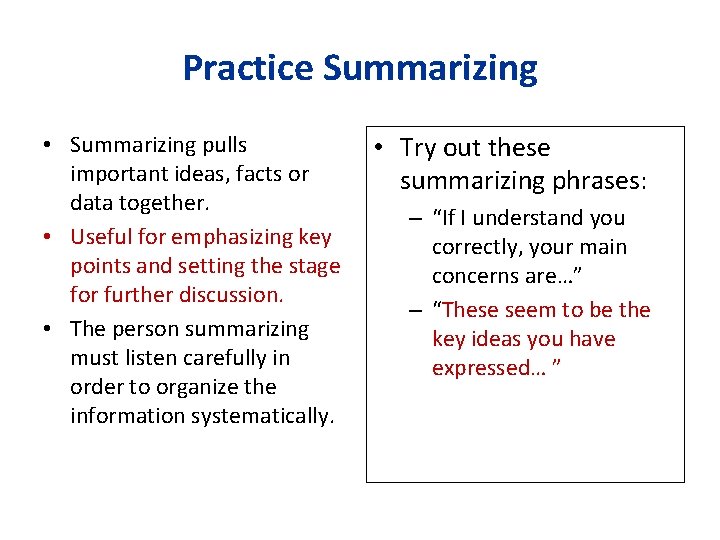 Practice Summarizing

• Summarizing pulls important ideas, facts or data together.
• Useful for emphasizing key points and setting the stage for further discussion.
• The person summarizing must listen carefully in order to organize the information systematically.

• Try out these summarizing phrases:
– “If I understand you correctly, your main concerns are…”
– “These seem to be the key ideas you have expressed… ”